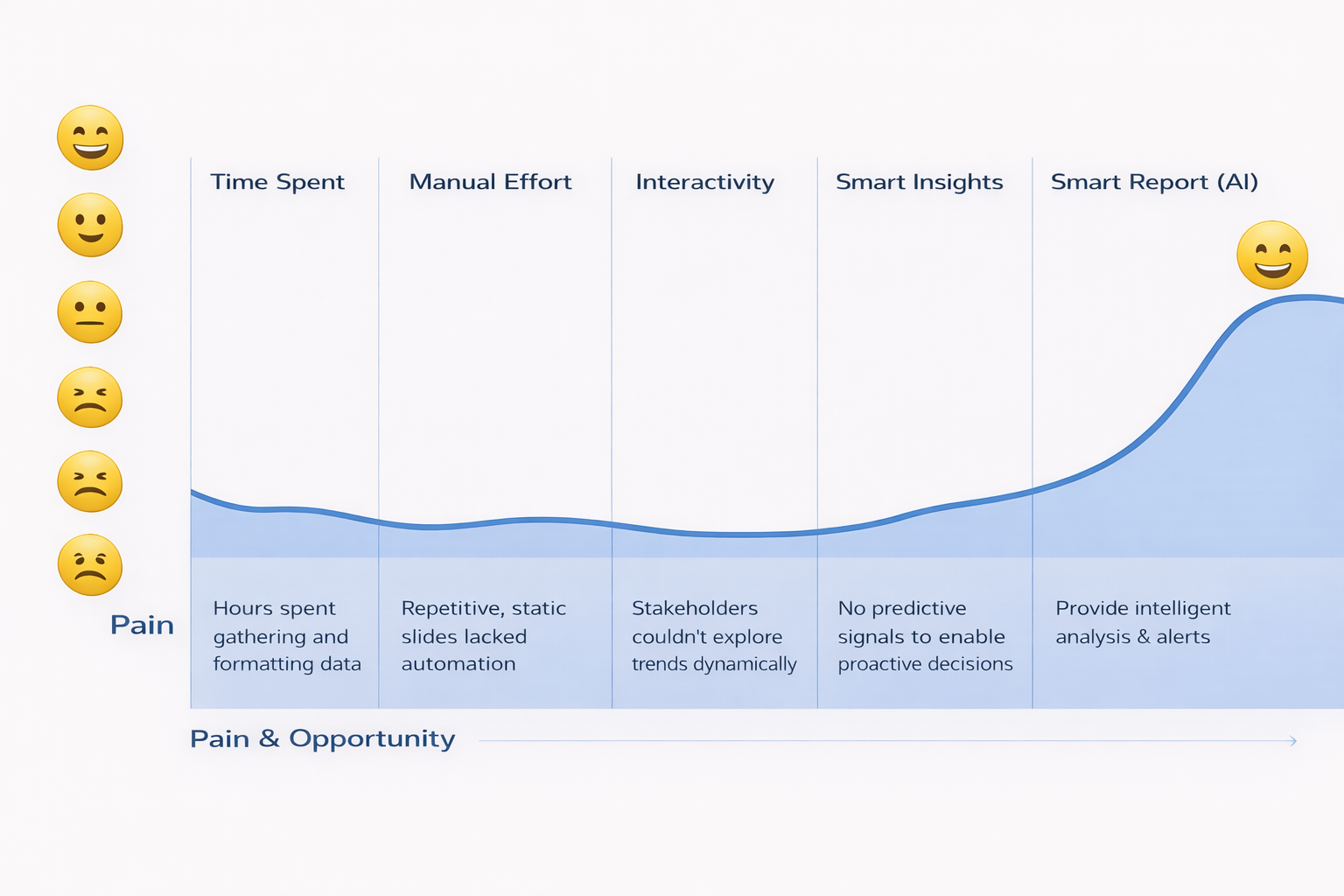 Time Spent

Manual Effort

Interactivity

Smart Insights

Smart Report (AI)

Pain

Hours spent gathering and formatting data

Repetitive, static slides lacked automation

Stakeholders couldn't explore trends dynamically

No predictive signals to enable proactive decisions

Provide intelligent analysis & alerts

Pain & Opportunity